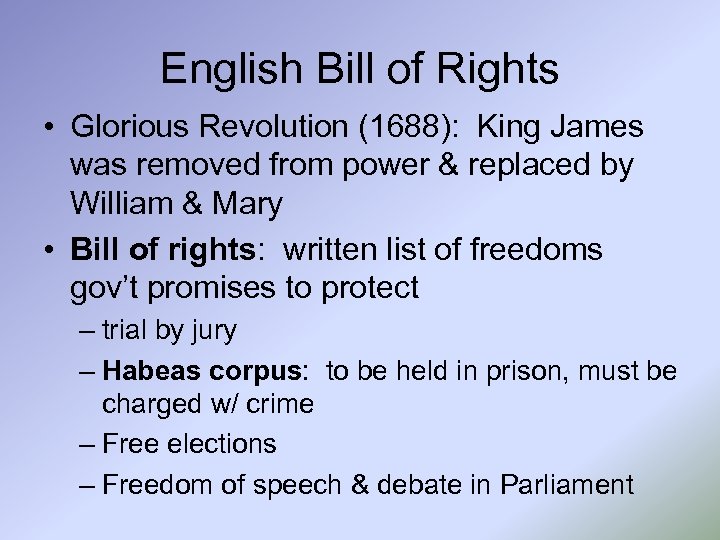 English Bill of Rights

• Glorious Revolution (1688): King James was removed from power & replaced by William & Mary

• Bill of rights: written list of freedoms gov't promises to protect

– trial by jury

– Habeas corpus: to be held in prison, must be charged w/ crime

– Free elections

– Freedom of speech & debate in Parliament